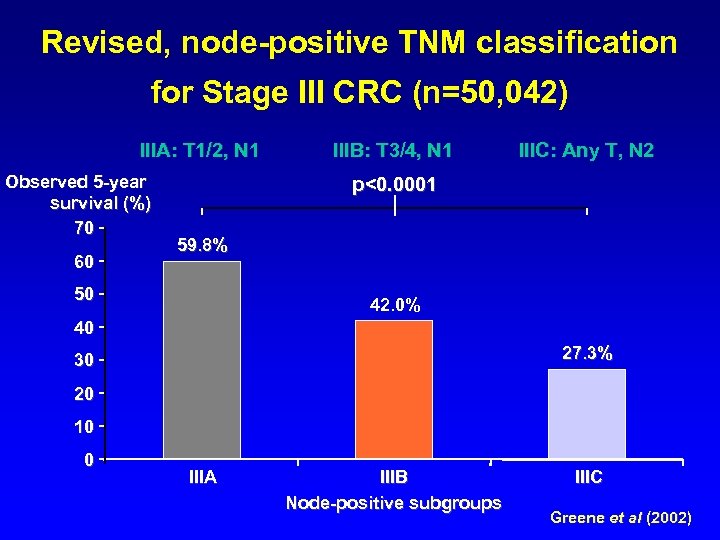 Revised, node-positive TNM classification for Stage III CRC (n=50,042)

IIIA: T1/2, N1
IIIB: T3/4, N1
IIIC: Any T, N2

Observed 5-year survival (%)

p<0.0001

70
60
50
40
30
20
10
0

59.8%
42.0%
27.3%

IIIA
IIIB
IIIC

Node-positive subgroups

Greene et al (2002)